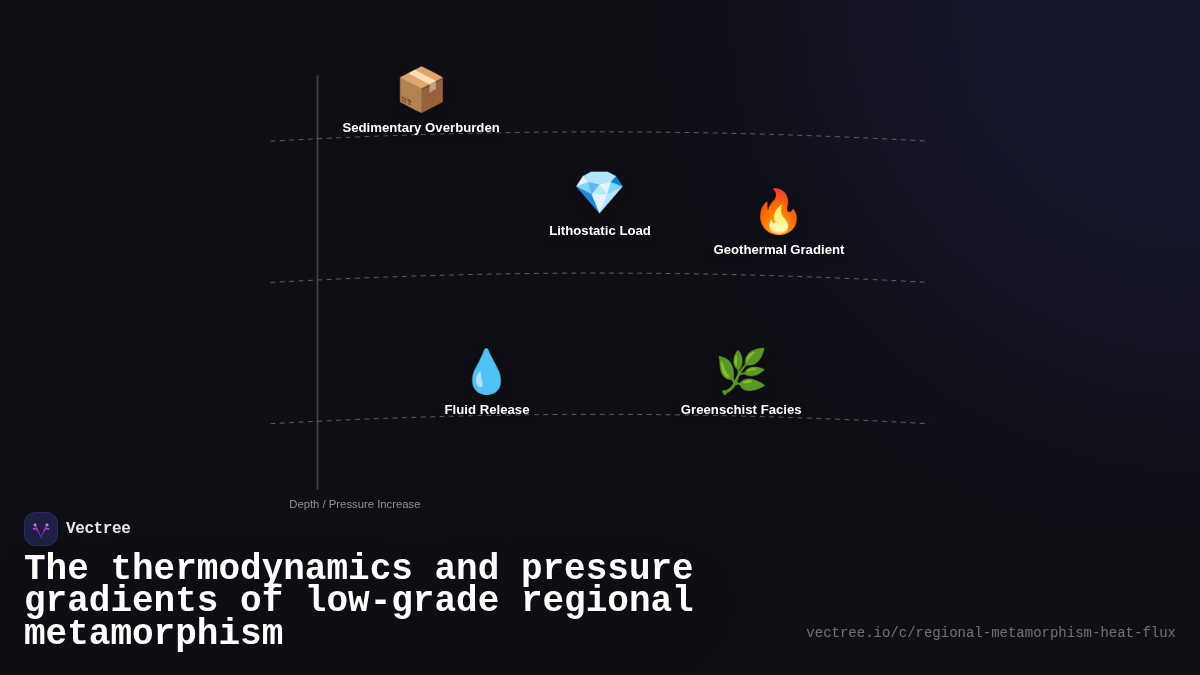 Sedimentary Overburden

Lithostatic Load

Geothermal Gradient

Fluid Release

Greenschist Facies

Depth / Pressure Increase

Vectree

The thermodynamics and pressure gradients of low-grade regional metamorphism

vectree.io/c/regional-metamorphism-heat-flux